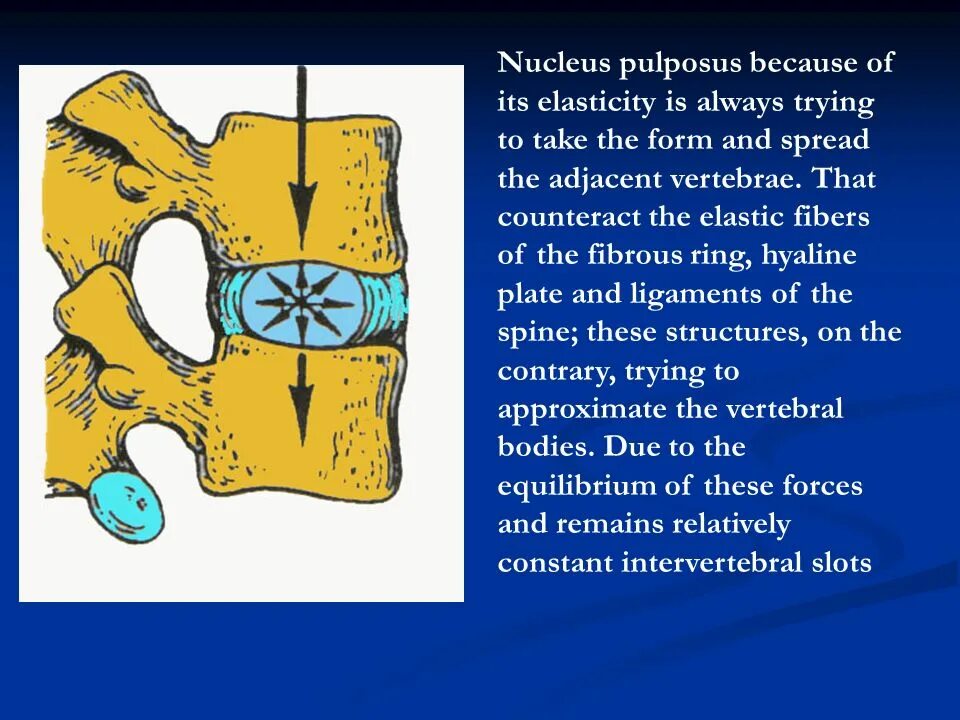 Nucleus pulposus because of its elasticity is always trying to take the form and spread the adjacent vertebrae. That counteract the elastic fibers of the fibrous ring, hyaline plate and ligaments of the spine; these structures, on the contrary, trying to approximate the vertebral bodies. Due to the equilibrium of these forces and remains relatively constant intervertebral slots